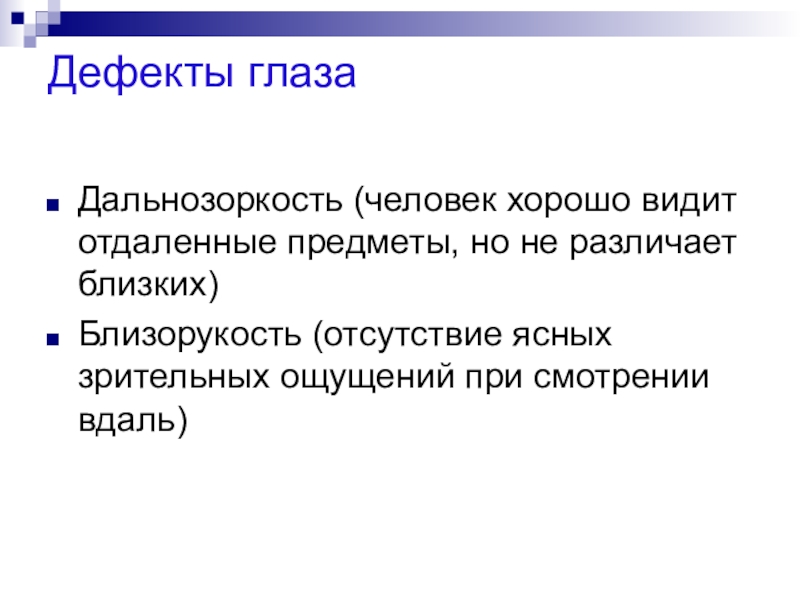 Дефекты глаза

Дальнозоркость (человек хорошо видит отдаленные предметы, но не различает близких)

Близорукость (отсутствие ясных зрительных ощущений при смотрении вдаль)